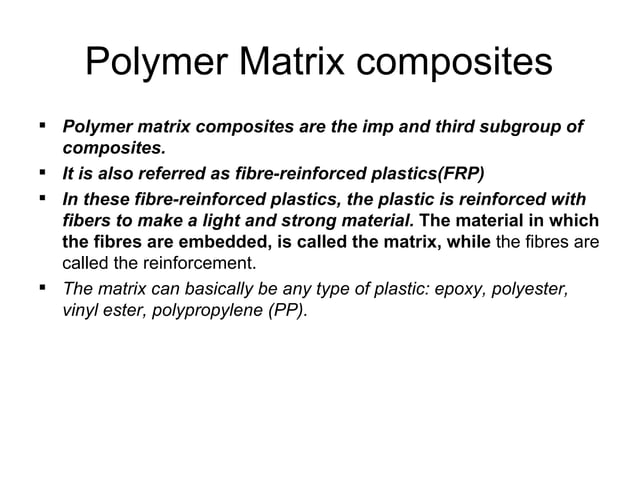 Polymer Matrix composites

▪ Polymer matrix composites are the imp and third subgroup of composites.

▪ It is also referred as fibre-reinforced plastics(FRP)

▪ In these fibre-reinforced plastics, the plastic is reinforced with fibers to make a light and strong material. The material in which the fibres are embedded, is called the matrix, while the fibres are called the reinforcement.

▪ The matrix can basically be any type of plastic: epoxy, polyester, vinyl ester, polypropylene (PP).